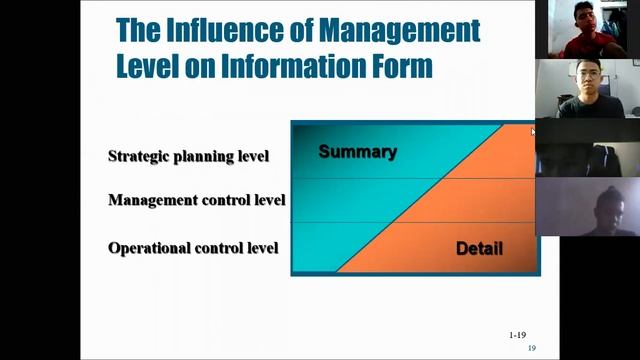 The Influence of Management Level on Information Form

Strategic planning level

Management control level

Operational control level

Summary

Detail

1-19

19